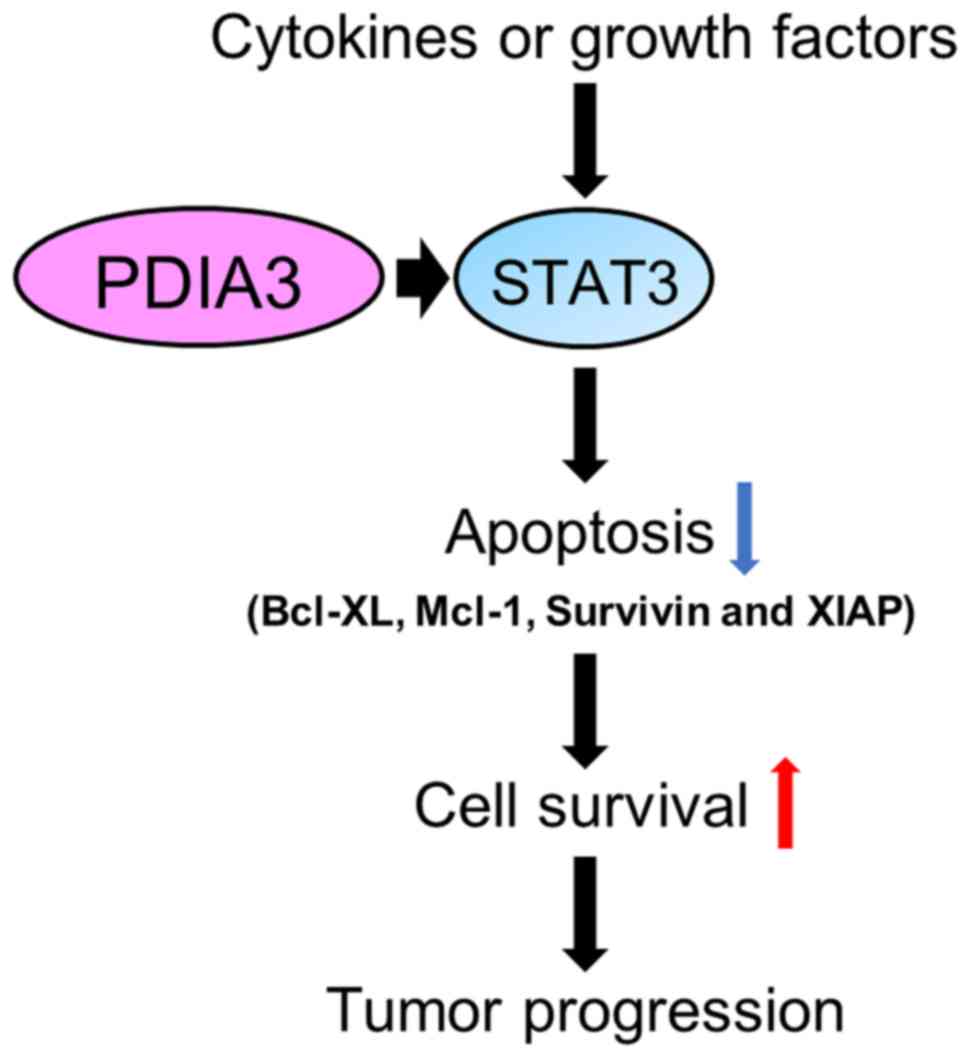 Cytokines or growth factors

PDIA3

STAT3

Apoptosis

(Bcl-XL, Mcl-1, Survivin and XIAP)

Cell survival

Tumor progression